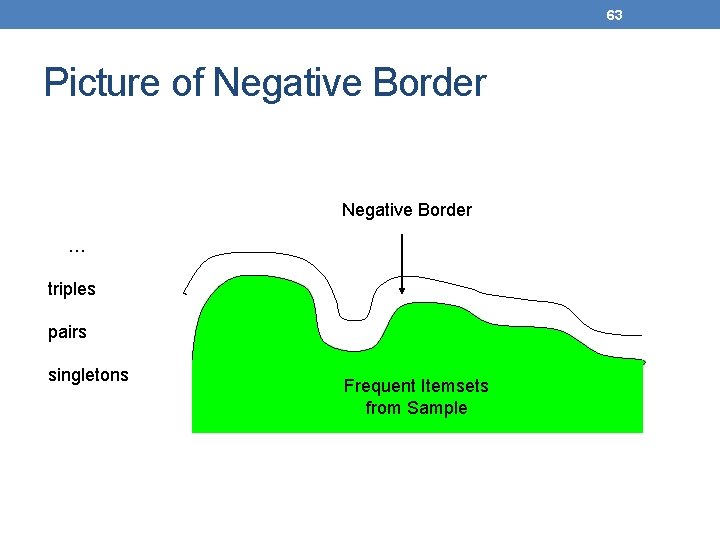 63

Picture of Negative Border

Negative Border

…

triples

pairs

singletons

Frequent Itemsets from Sample